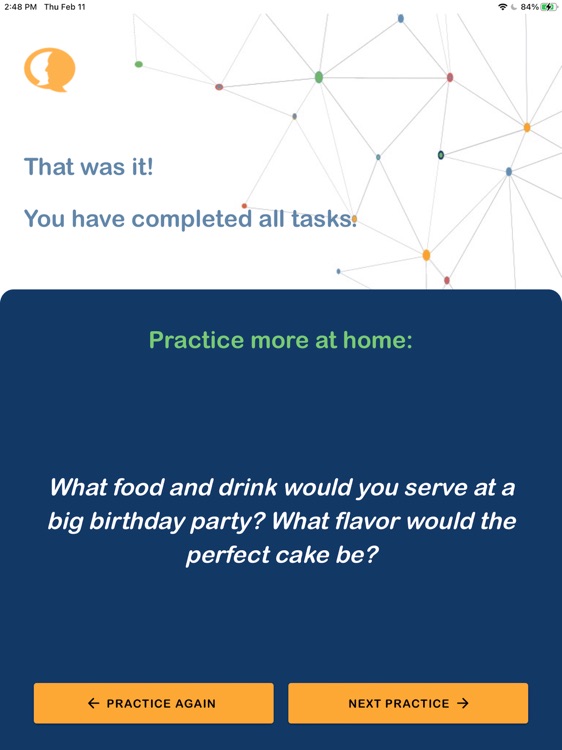 2:48 PM Thu Feb 11

84%

That was it!

You have completed all tasks.

Practice more at home:

What food and drink would you serve at a big birthday party? What flavor would the perfect cake be?

← PRACTICE AGAIN

NEXT PRACTICE →